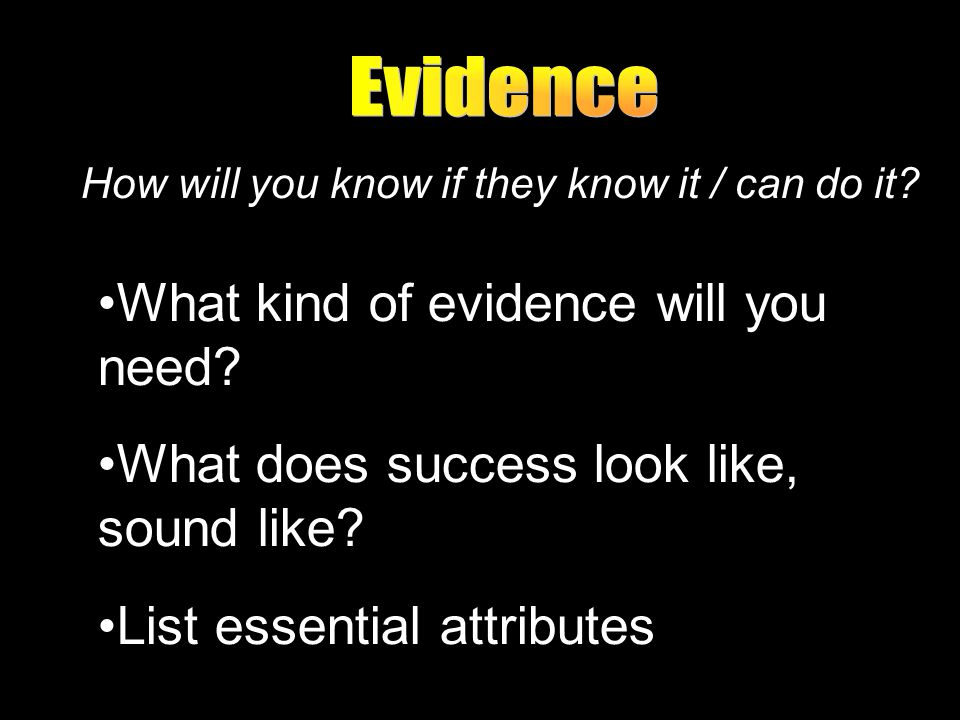 Evidence

How will you know if they know it / can do it?

•What kind of evidence will you need?

•What does success look like, sound like?

•List essential attributes